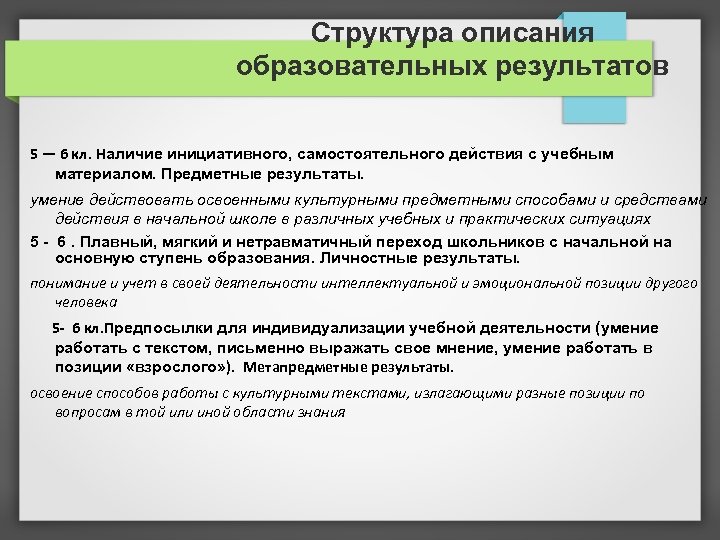 Структура описания образовательных результатов

5 — 6 кл. Наличие инициативного, самостоятельного действия с учебным материалом. Предметные результаты.

умение действовать освоенными культурными предметными способами и средствами действия в начальной школе в различных учебных и практических ситуациях

5 - 6 . Плавный, мягкий и нетравматичный переход школьников с начальной на основную ступень образования. Личностные результаты.

понимание и учет в своей деятельности интеллектуальной и эмоциональной позиции другого человека

5- 6 кл.Предпосылки для индивидуализации учебной деятельности (умение работать с текстом, письменно выражать свое мнение, умение работать в позиции «взрослого»). Метапредметные результаты.

освоение способов работы с культурными текстами, излагающими разные позиции по вопросам в той или иной области знания